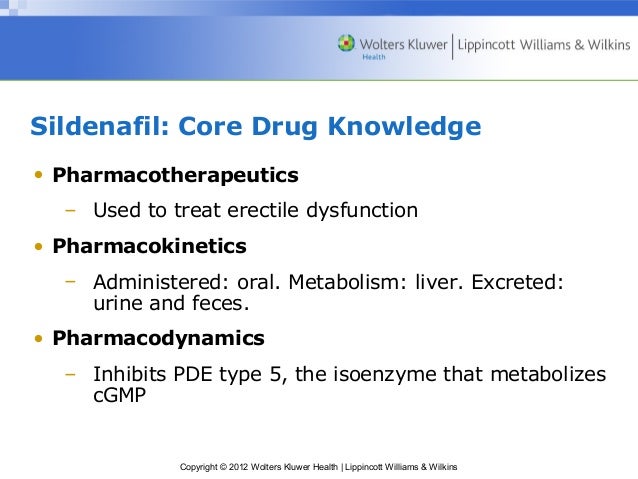 Wolters Kluwer Health | Lippincott Williams & Wilkins

Sildenafil: Core Drug Knowledge

• Pharmacotherapeutics
– Used to treat erectile dysfunction

• Pharmacokinetics
– Administered: oral. Metabolism: liver. Excreted: urine and feces.

• Pharmacodynamics
– Inhibits PDE type 5, the isoenzyme that metabolizes cGMP

Copyright © 2012 Wolters Kluwer Health | Lippincott Williams & Wilkins